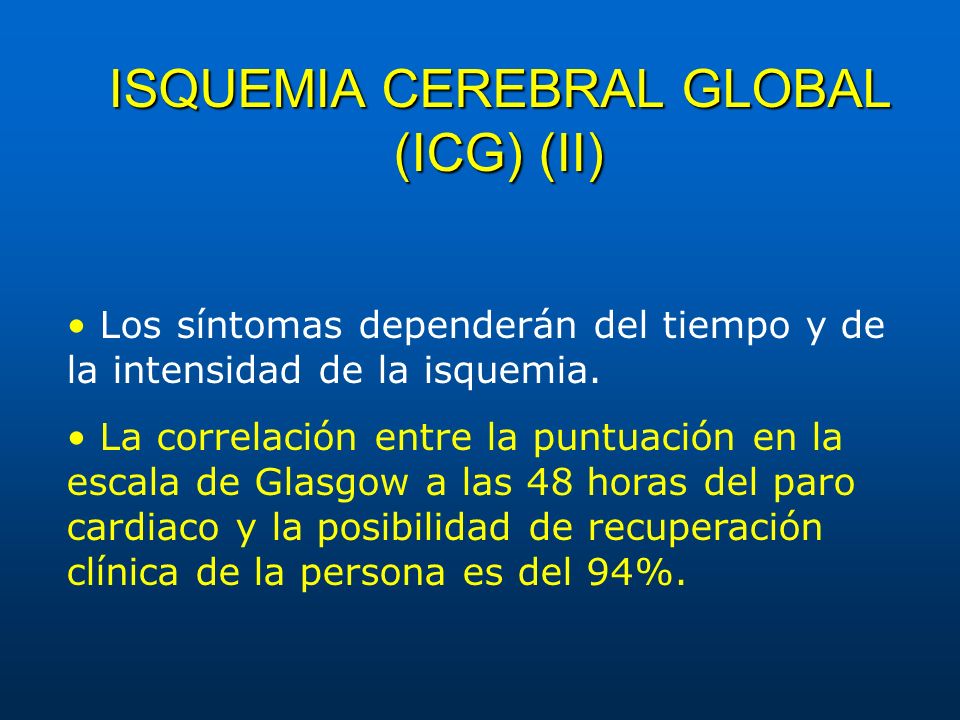 ISQUEMIA CEREBRAL GLOBAL (ICG) (II)

• Los síntomas dependerán del tiempo y de la intensidad de la isquemia.

• La correlación entre la puntuación en la escala de Glasgow a las 48 horas del paro cardiaco y la posibilidad de recuperación clínica de la persona es del 94%.